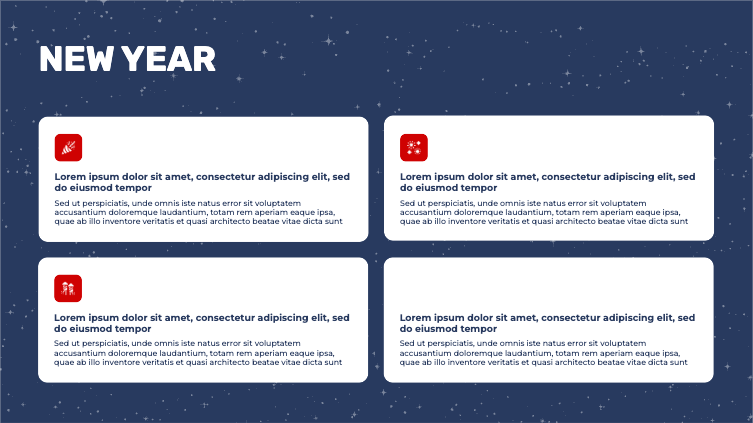 NEW YEAR

Lorem ipsum dolor sit amet, consectetur adipiscing elit, sed do eiusmod tempor

Sed ut perspiciatis, unde omnis iste natus error sit voluptatem accusantium doloremque laudantium, totam rem aperiam eaque ipsa, quae ab illo inventore veritatis et quasi architecto beatae vitae dicta sunt

Lorem ipsum dolor sit amet, consectetur adipiscing elit, sed do eiusmod tempor

Sed ut perspiciatis, unde omnis iste natus error sit voluptatem accusantium doloremque laudantium, totam rem aperiam eaque ipsa, quae ab illo inventore veritatis et quasi architecto beatae vitae dicta sunt

Lorem ipsum dolor sit amet, consectetur adipiscing elit, sed do eiusmod tempor

Sed ut perspiciatis, unde omnis iste natus error sit voluptatem accusantium doloremque laudantium, totam rem aperiam eaque ipsa, quae ab illo inventore veritatis et quasi architecto beatae vitae dicta sunt

Lorem ipsum dolor sit amet, consectetur adipiscing elit, sed do eiusmod tempor

Sed ut perspiciatis, unde omnis iste natus error sit voluptatem accusantium doloremque laudantium, totam rem aperiam eaque ipsa, quae ab illo inventore veritatis et quasi architecto beatae vitae dicta sunt